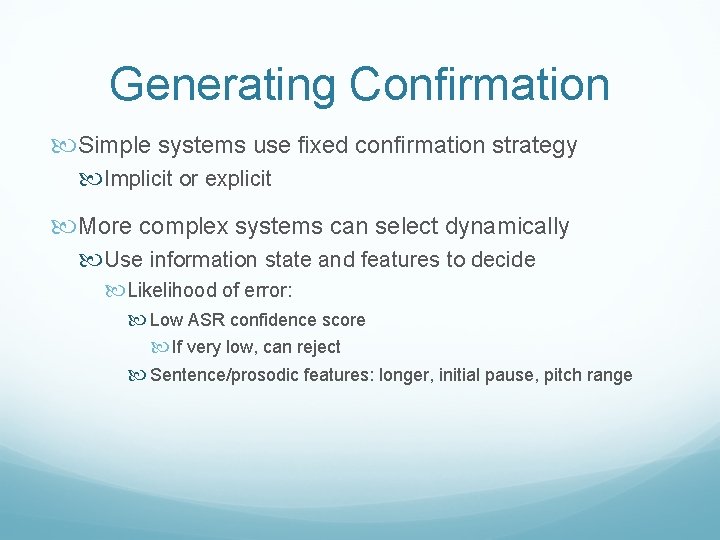 Generating Confirmation

Simple systems use fixed confirmation strategy

Implicit or explicit

More complex systems can select dynamically

Use information state and features to decide

Likelihood of error:

Low ASR confidence score

If very low, can reject

Sentence/prosodic features: longer, initial pause, pitch range